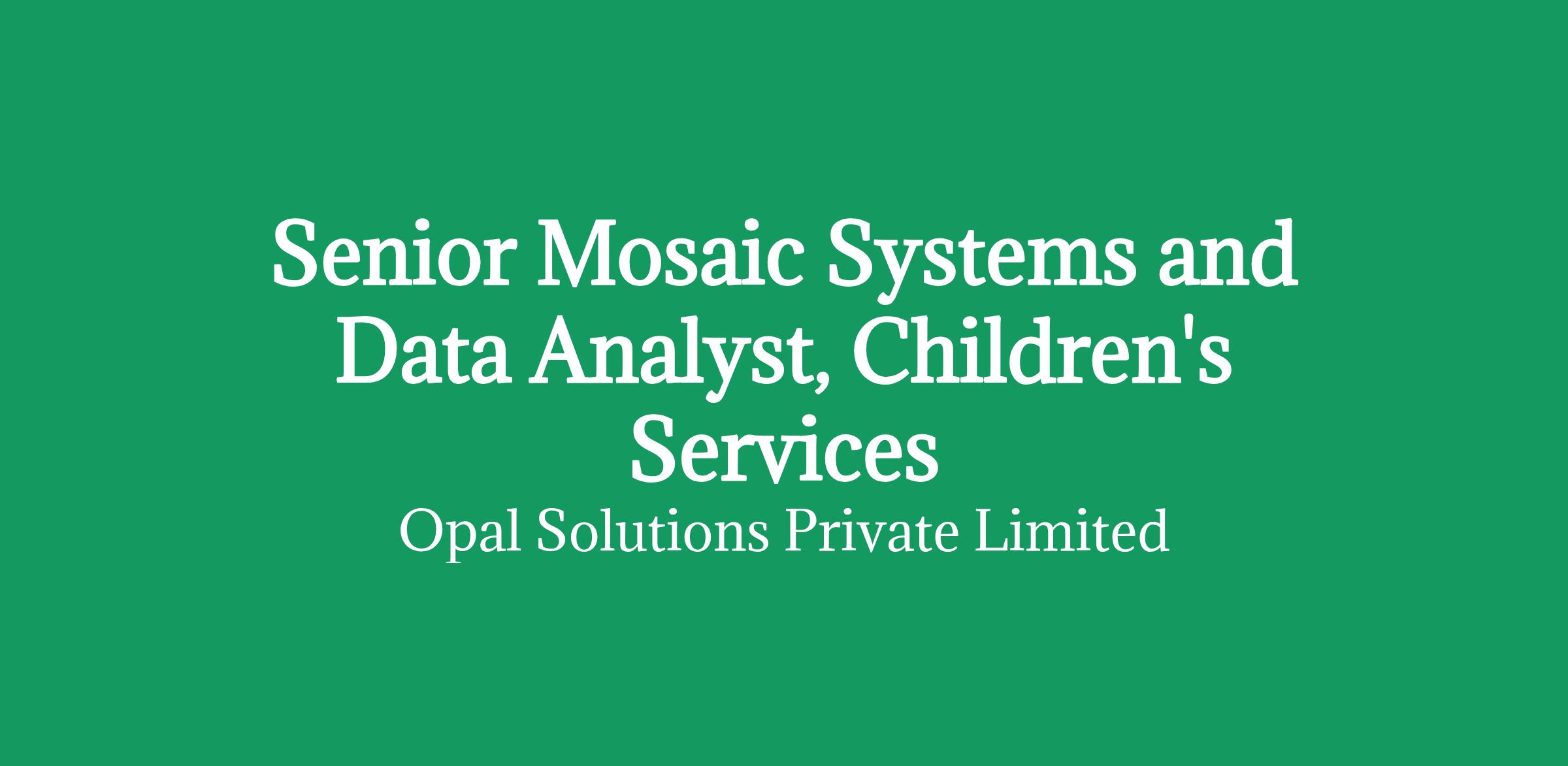 Senior Mosaic Systems and Data Analyst, Children's Services

Opal Solutions Private Limited